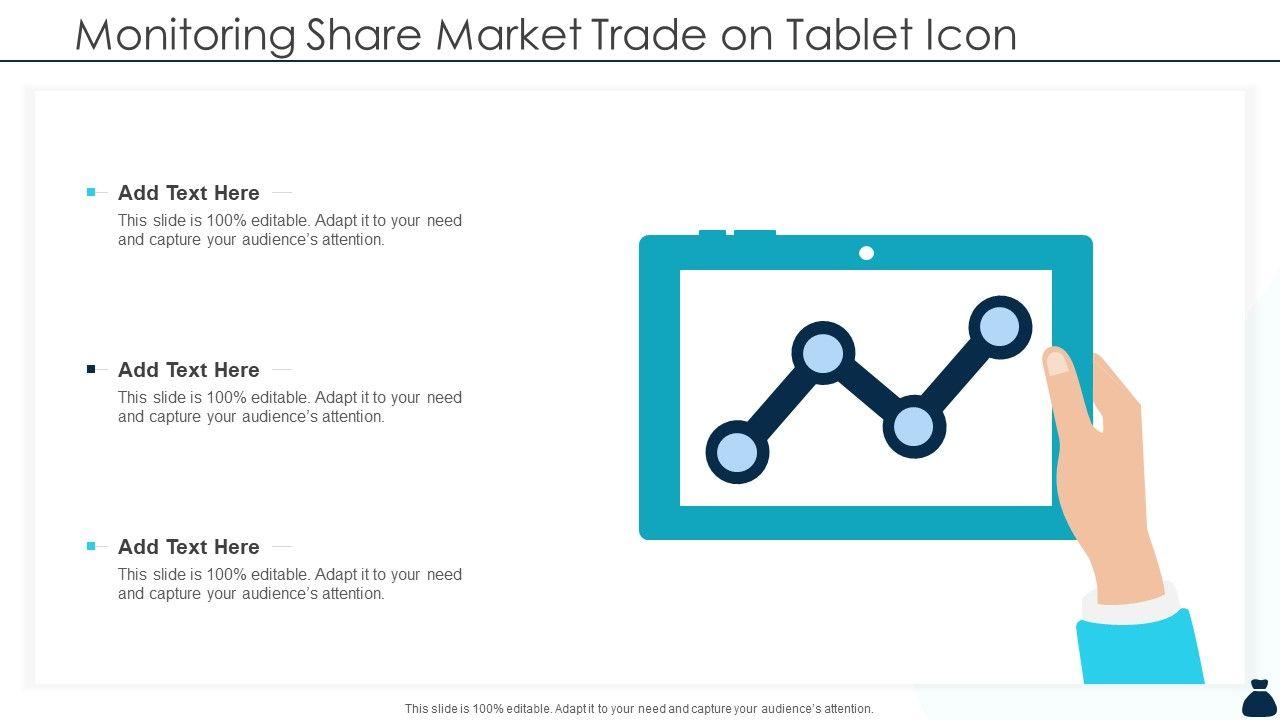 Monitoring Share Market Trade on Tablet Icon

Add Text Here

This slide is 100% editable. Adapt it to your need and capture your audience's attention.

Add Text Here

This slide is 100% editable. Adapt it to your need and capture your audience's attention.

Add Text Here

This slide is 100% editable. Adapt it to your need and capture your audience's attention.

This slide is 100% editable. Adapt it to your need and capture your audience's attention.